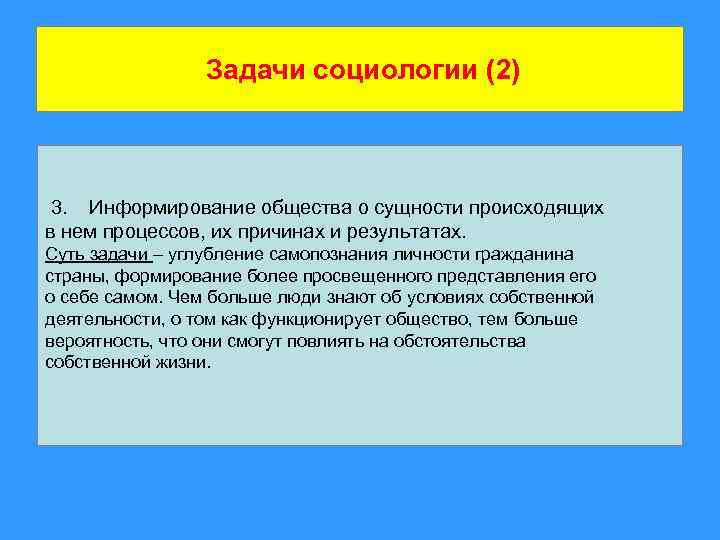 Задачи социологии (2)

3. Информирование общества о сущности происходящих в нем процессов, их причинах и результатах.
Суть задачи – углубление самопознания личности гражданина страны, формирование более просвещенного представления его о себе самом. Чем больше люди знают об условиях собственной деятельности, о том как функционирует общество, тем больше вероятность, что они смогут повлиять на обстоятельства собственной жизни.